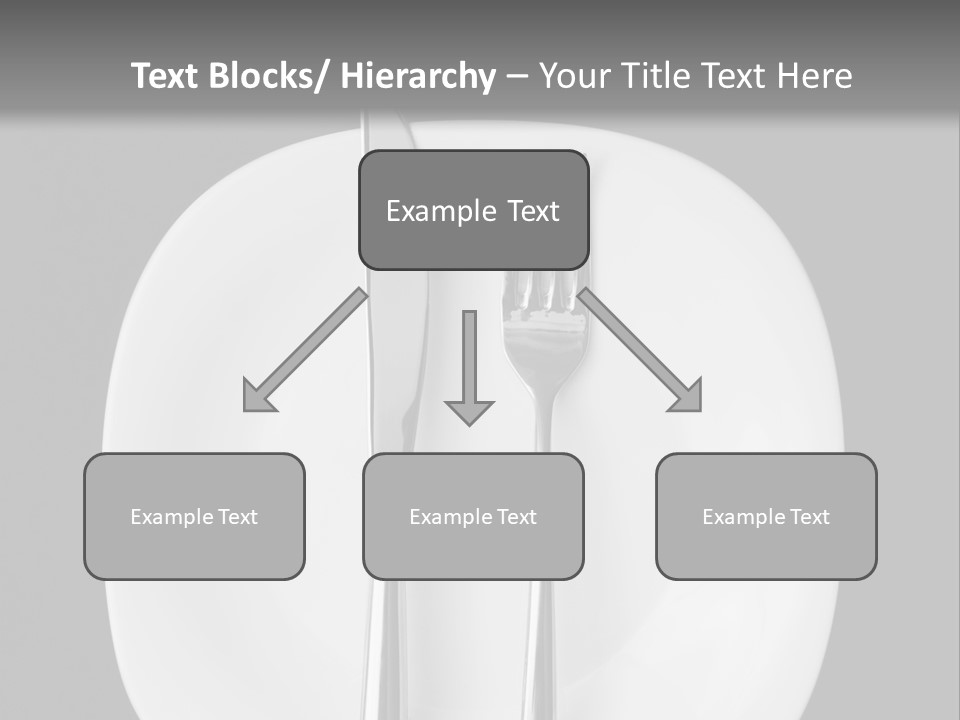 Text Blocks/ Hierarchy – Your Title Text Here

Example Text

Example Text

Example Text

Example Text